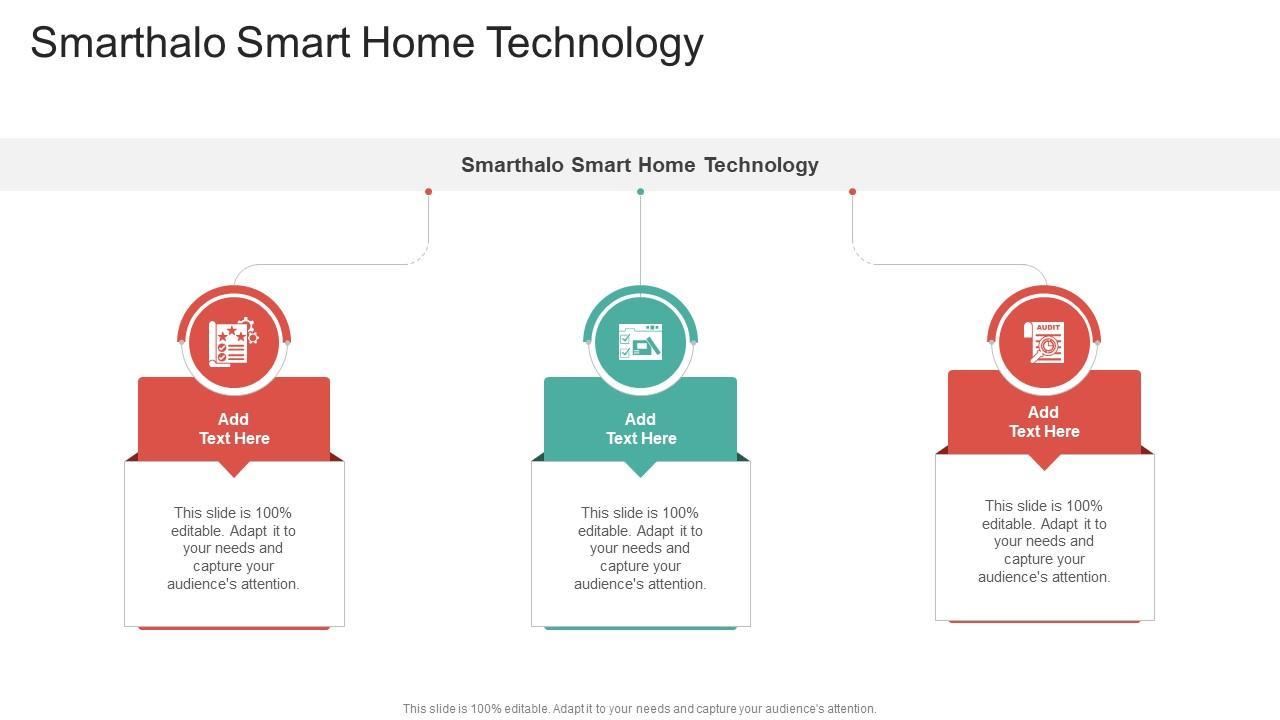 Smarthalo Smart Home Technology

Smarthalo Smart Home Technology

Add Text Here

This slide is 100% editable. Adapt it to your needs and capture your audience's attention.

Add Text Here

This slide is 100% editable. Adapt it to your needs and capture your audience's attention.

AUDIT

Add Text Here

This slide is 100% editable. Adapt it to your needs and capture your audience's attention.

This slide is 100% editable. Adapt it to your needs and capture your audience's attention.